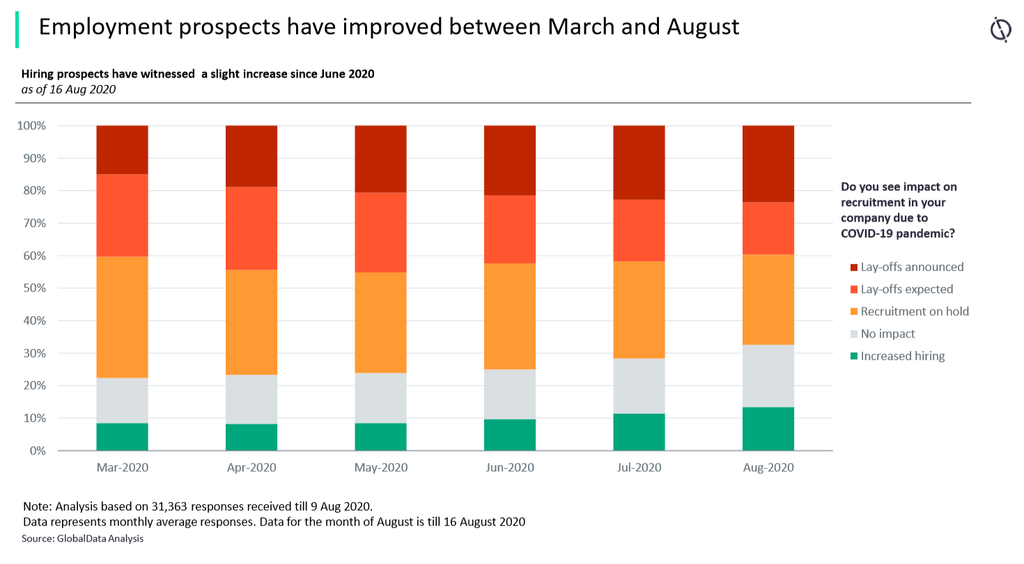 Employment prospects have improved between March and August

Hiring prospects have witnessed a slight increase since June 2020
as of 16 Aug 2020

100%
90%
80%
70%
60%
50%
40%
30%
20%
10%
0%

Mar-2020 Apr-2020 May-2020 Jun-2020 Jul-2020 Aug-2020

Do you see impact on recruitment in your company due to COVID-19 pandemic?

Lay-offs announced
Lay-offs expected
Recruitment on hold
No impact
Increased hiring

Note: Analysis based on 31,363 responses received till 9 Aug 2020.
Data represents monthly average responses. Data for the month of August is till 16 August 2020
Source: GlobalData Analysis